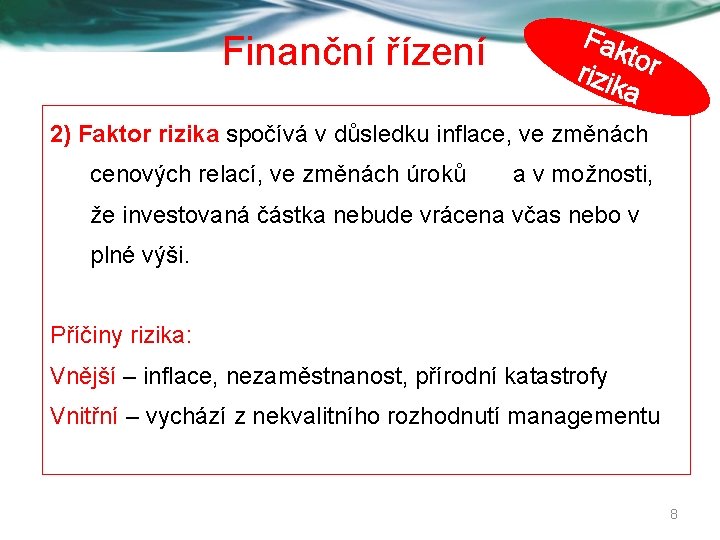 Finanční řízení

Faktor rizika

2) Faktor rizika spočívá v důsledku inflace, ve změnách cenových relací, ve změnách úroků a v možnosti, že investovaná částka nebude vrácena včas nebo v plné výši.

Příčiny rizika:

Vnější – inflace, nezaměstnanost, přírodní katastrofy

Vnitřní – vychází z nekvalitního rozhodnutí managementu

8